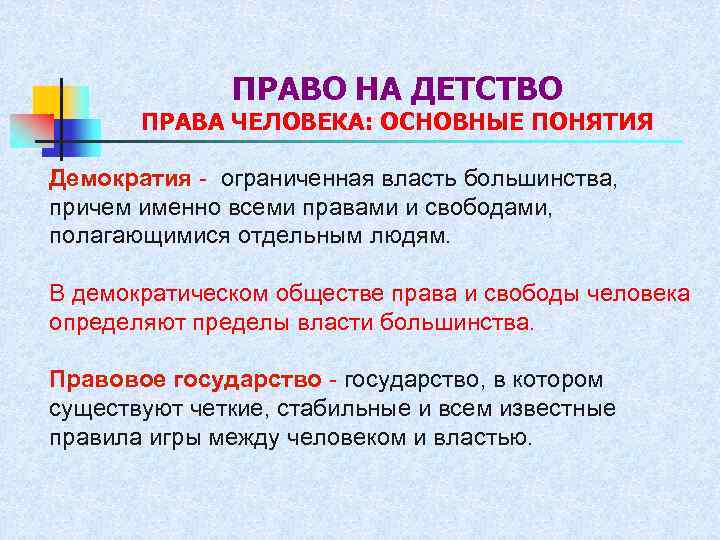 ПРАВО НА ДЕТСТВО
ПРАВА ЧЕЛОВЕКА: ОСНОВНЫЕ ПОНЯТИЯ

Демократия - ограниченная власть большинства, причем именно всеми правами и свободами, полагающимися отдельным людям.

В демократическом обществе права и свободы человека определяют пределы власти большинства.

Правовое государство - государство, в котором существуют четкие, стабильные и всем известные правила игры между человеком и властью.